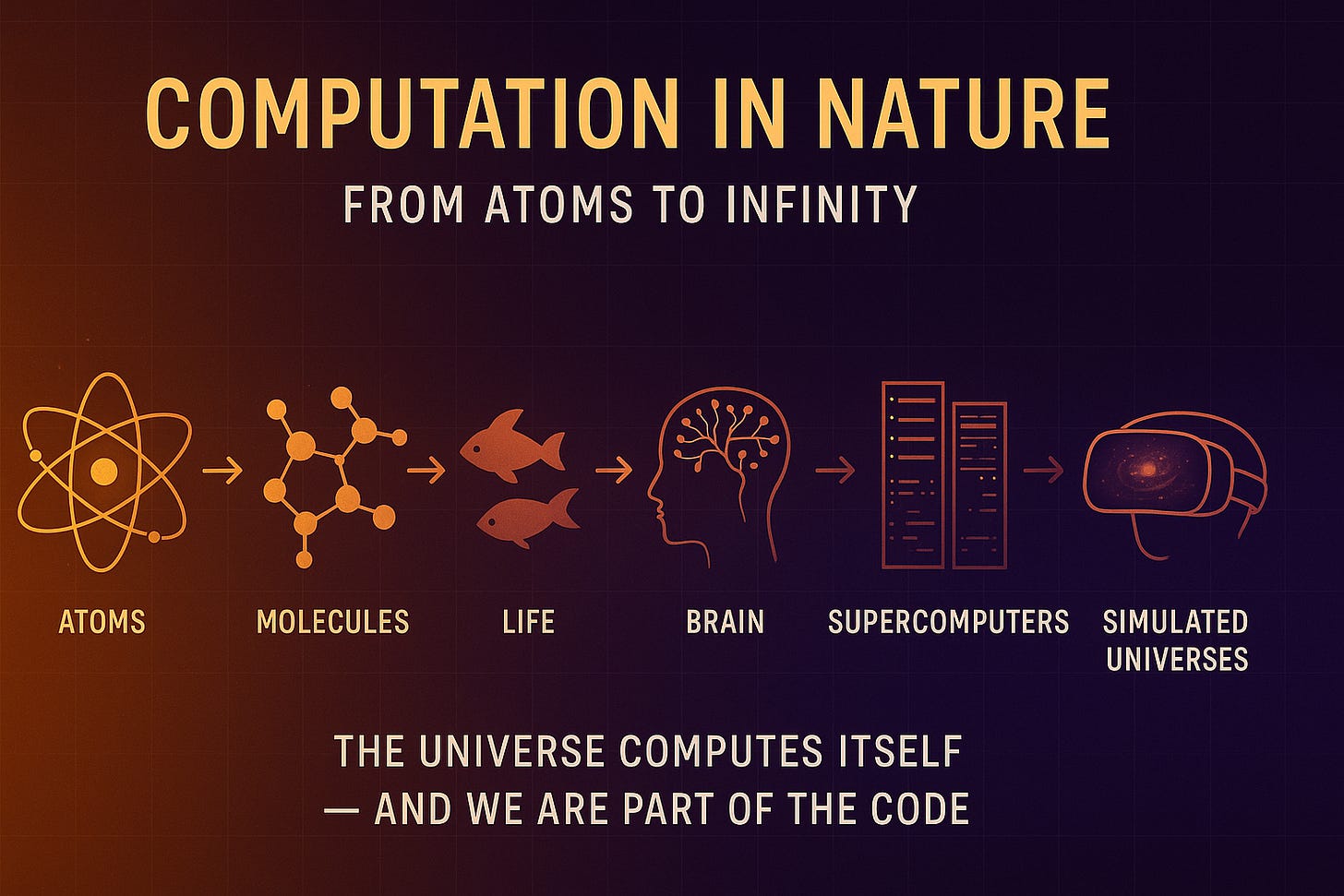 COMPUTATION IN NATURE

FROM ATOMS TO INFINITY

ATOMS

MOLECULES

LIFE

BRAIN

SUPERCOMPUTERS

SIMULATED UNIVERSES

THE UNIVERSE COMPUTES ITSELF — AND WE ARE PART OF THE CODE